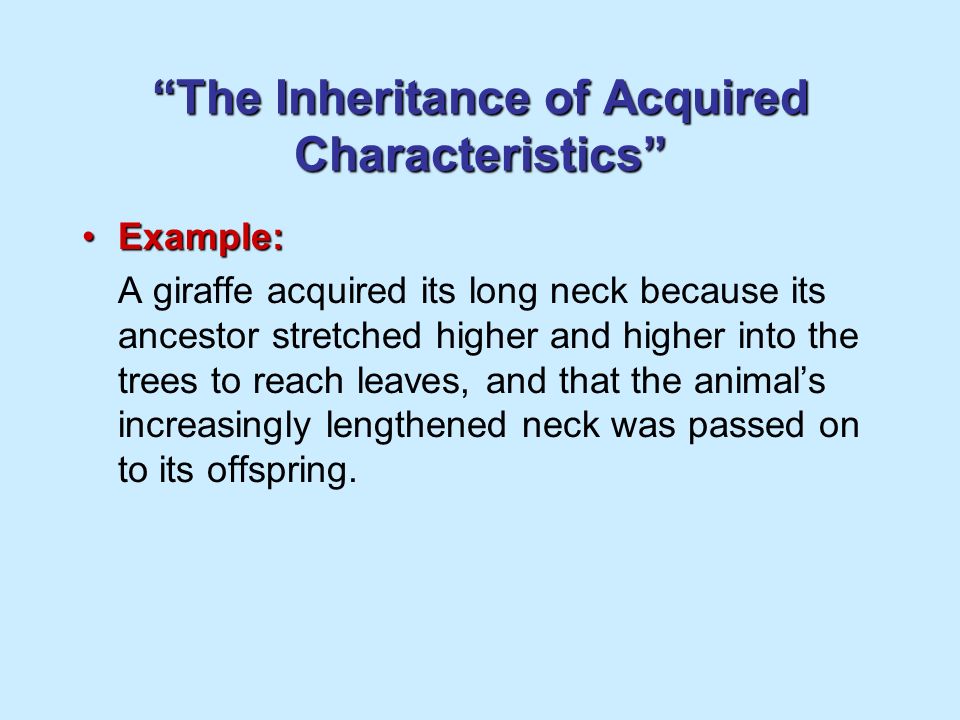 “The Inheritance of Acquired Characteristics”

• Example:

A giraffe acquired its long neck because its ancestor stretched higher and higher into the trees to reach leaves, and that the animal’s increasingly lengthened neck was passed on to its offspring.